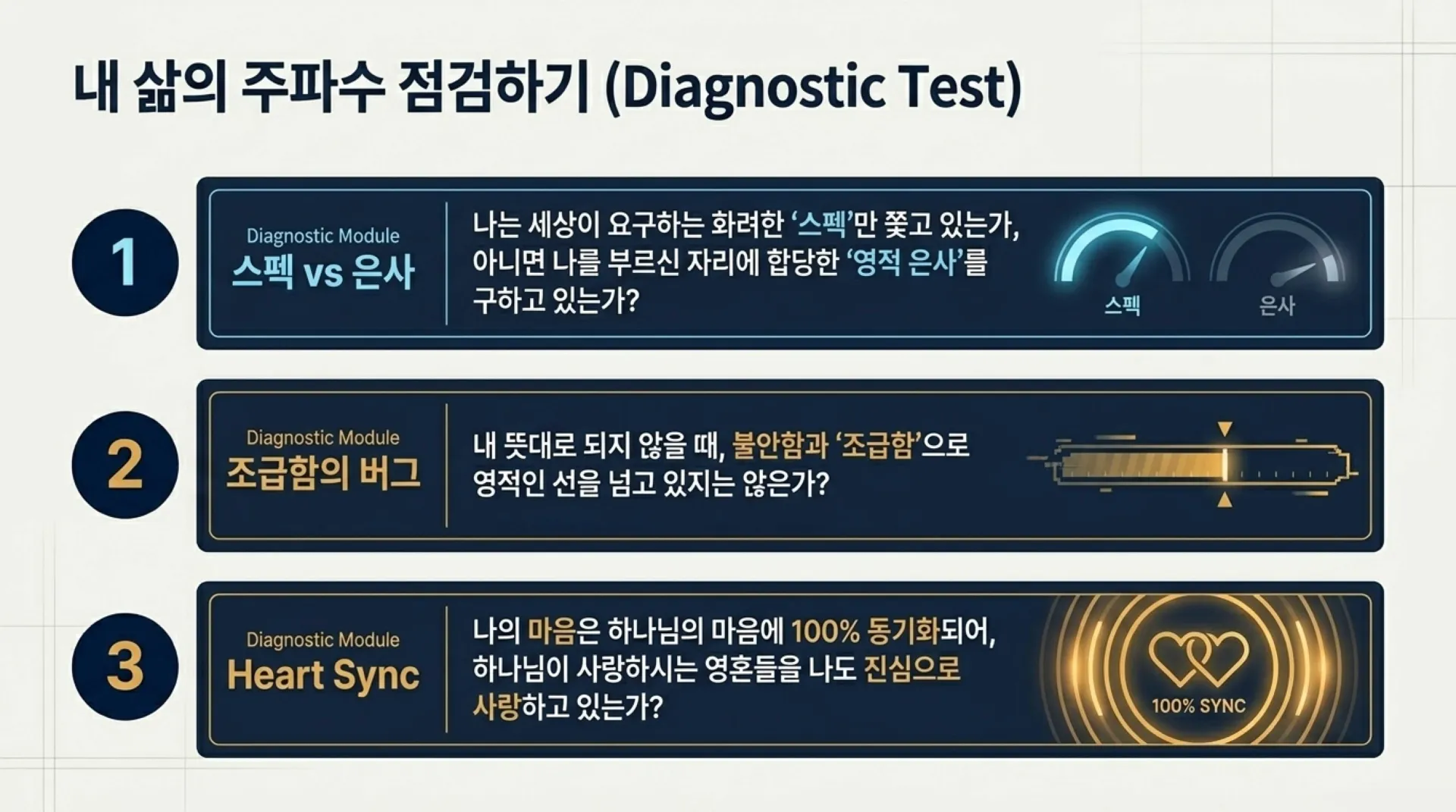 내 삶의 주파수 점검하기 (Diagnostic Test)

1

Diagnostic Module
스펙 vs 은사

나는 세상이 요구하는 화려한 '스펙'만 쫓고 있는가, 아니면 나를 부르신 자리에 합당한 '영적 은사'를 구하고 있는가?

스펙

은사

2

Diagnostic Module
조급함의 버그

내 뜻대로 되지 않을 때, 불안함과 '조급함'으로 영적인 선을 넘고 있지는 않은가?

3

Diagnostic Module
Heart Sync

나의 마음은 하나님의 마음에 100% 동기화되어, 하나님이 사랑하시는 영혼들을 나도 진심으로 사랑하고 있는가?

100% SYNC